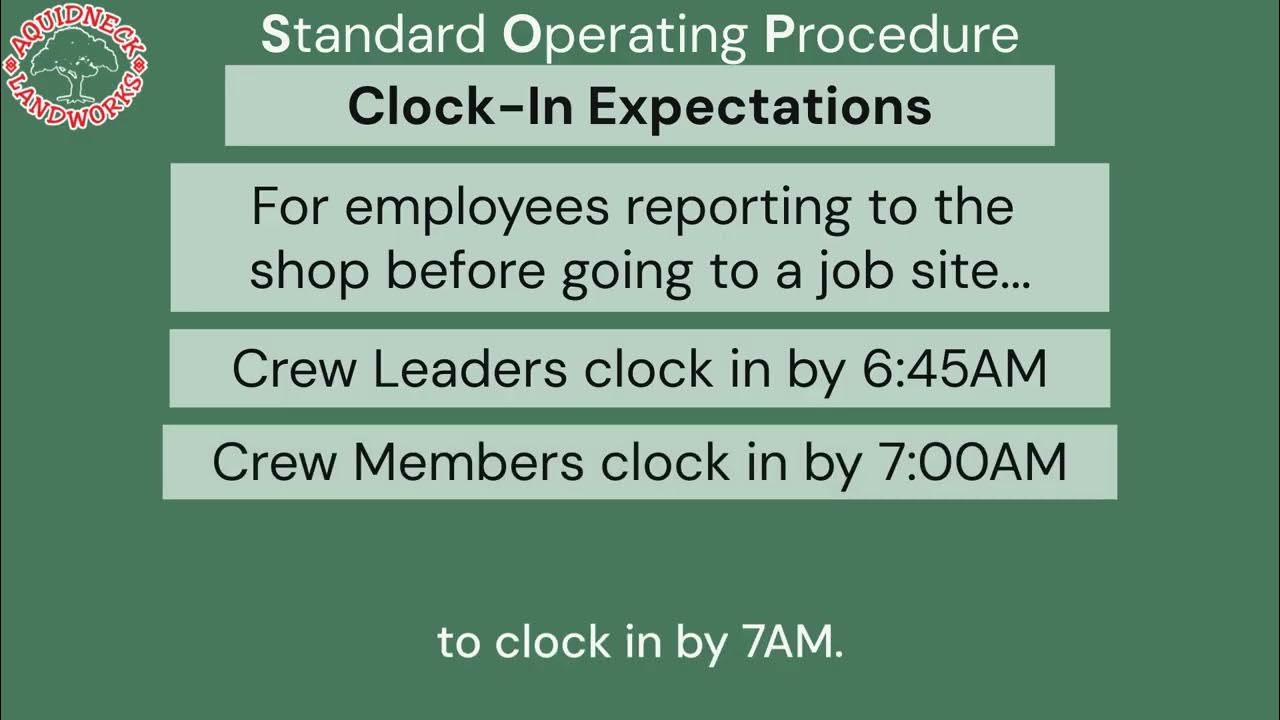 AQUIDNECK LANDWORKS

Standard Operating Procedure

Clock-In Expectations

For employees reporting to the shop before going to a job site...

Crew Leaders clock in by 6:45AM

Crew Members clock in by 7:00AM

to clock in by 7AM.